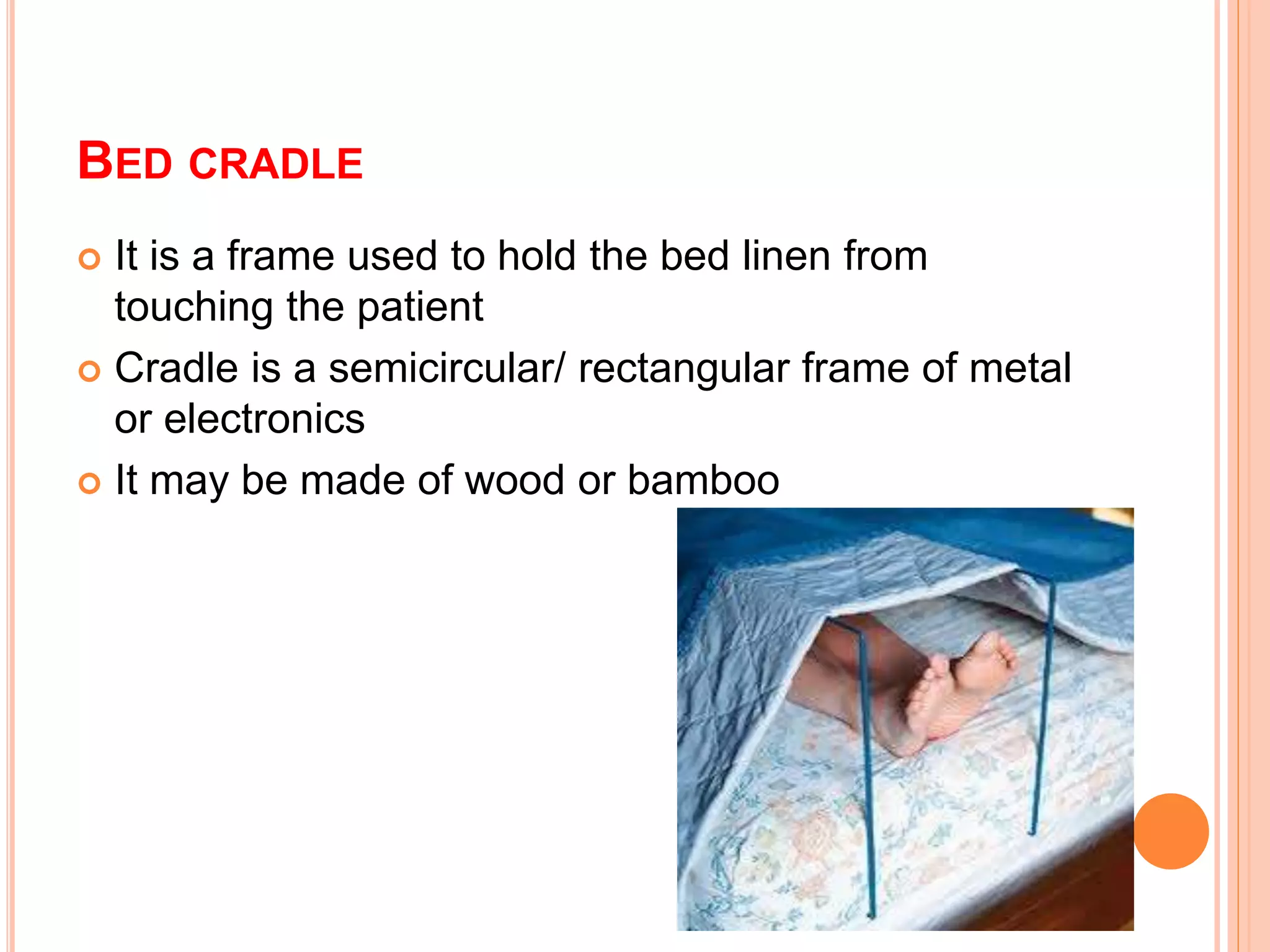 BED CRADLE

It is a frame used to hold the bed linen from touching the patient

Cradle is a semicircular/ rectangular frame of metal or electronics

It may be made of wood or bamboo